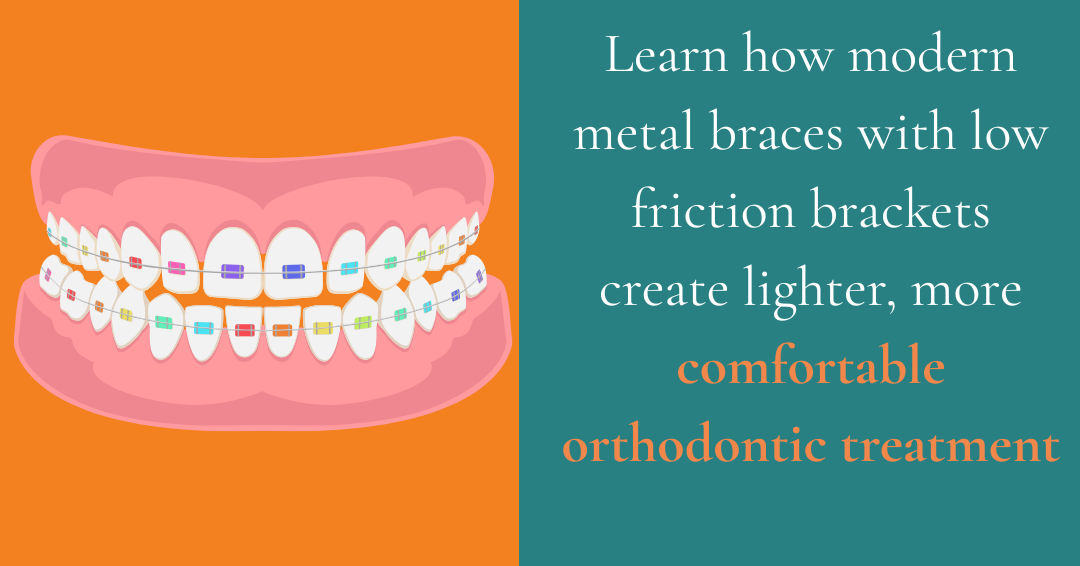 Learn how modern metal braces with low friction brackets create lighter, more comfortable orthodontic treatment